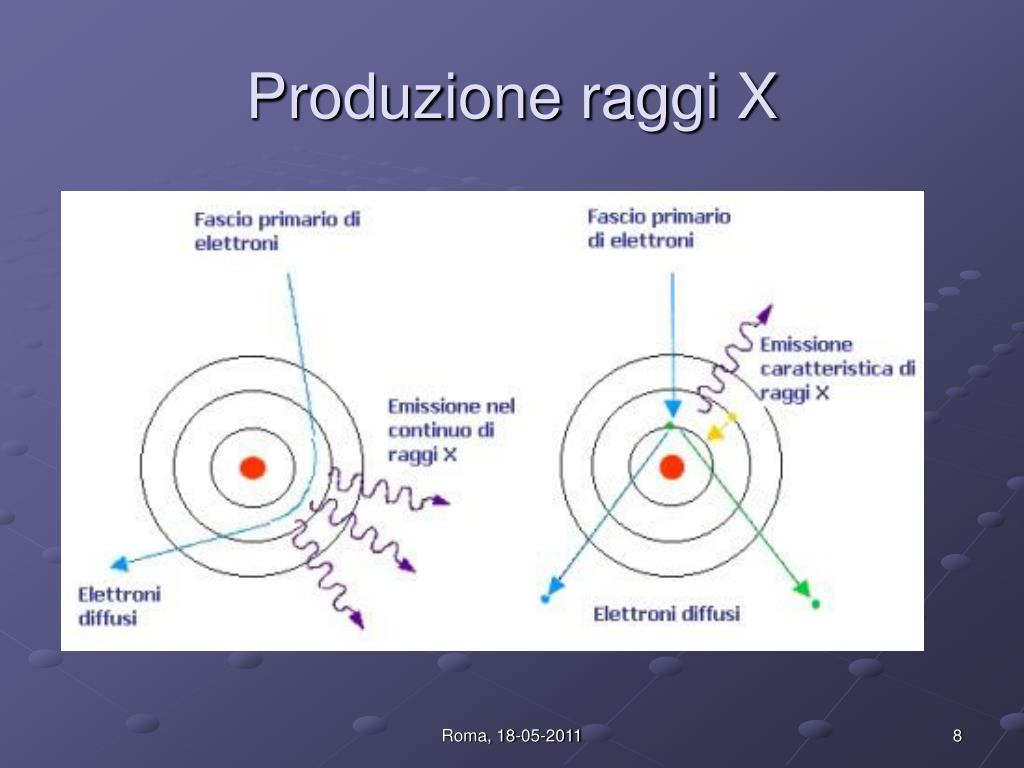 Produzione raggi X

Fascio primario di elettroni

Emissione nel continuo di raggi X

Elettroni diffusi

Fascio primario di elettroni

Emissione caratteristica di raggi X

Elettroni diffusi

Roma, 18-05-2011

8